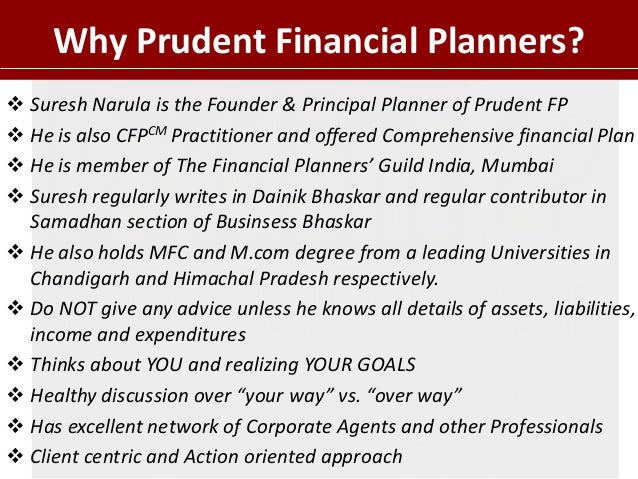 Why Prudent Financial Planners?

❖ Suresh Narula is the Founder & Principal Planner of Prudent FP
❖ He is also CFP$^{CM}$ Practitioner and offered Comprehensive financial Plan
❖ He is member of The Financial Planners' Guild India, Mumbai
❖ Suresh regularly writes in Dainik Bhaskar and regular contributor in Samadhan section of Businsess Bhaskar
❖ He also holds MFC and M.com degree from a leading Universities in Chandigarh and Himachal Pradesh respectively.
❖ Do NOT give any advice unless he knows all details of assets, liabilities, income and expenditures
❖ Thinks about YOU and realizing YOUR GOALS
❖ Healthy discussion over "your way" vs. "over way"
❖ Has excellent network of Corporate Agents and other Professionals
❖ Client centric and Action oriented approach